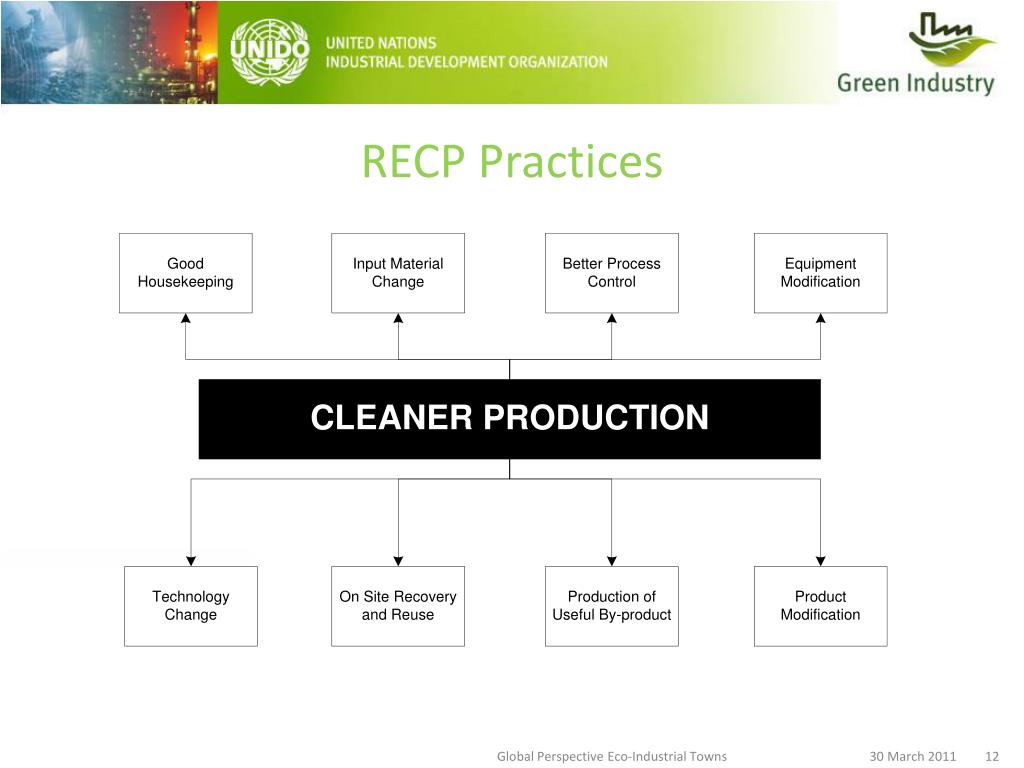 UNIDO UNITED NATIONS INDUSTRIAL DEVELOPMENT ORGANIZATION

Green Industry

RECP Practices

Good Housekeeping

Input Material Change

Better Process Control

Equipment Modification

CLEANER PRODUCTION

Technology Change

On Site Recovery and Reuse

Production of Useful By-product

Product Modification

Global Perspective Eco-Industrial Towns 30 March 2011 12